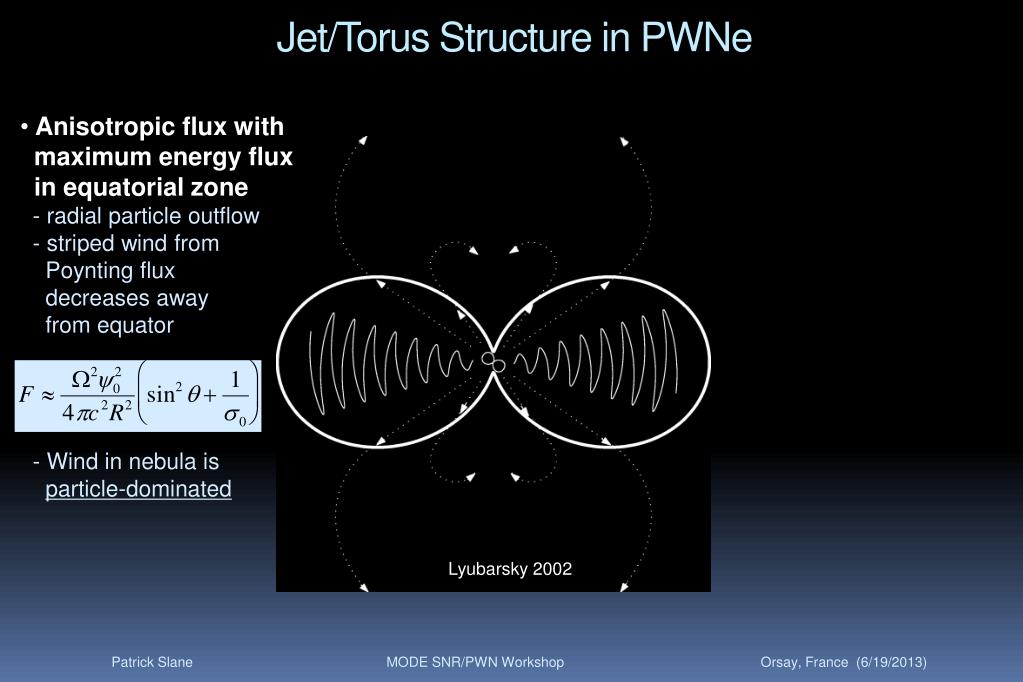 Jet/Torus Structure in PWNe

• Anisotropic flux with maximum energy flux in equatorial zone
- radial particle outflow
- striped wind from Poynting flux decreases away from equator

$F \approx \frac{\Omega^2 \psi_0^2}{4\pi c^2 R^2}\left(\sin^2\theta + \frac{1}{\sigma_0}\right)$

- Wind in nebula is particle-dominated

Lyubarsky 2002

Patrick Slane

MODE SNR/PWN Workshop

Orsay, France (6/19/2013)